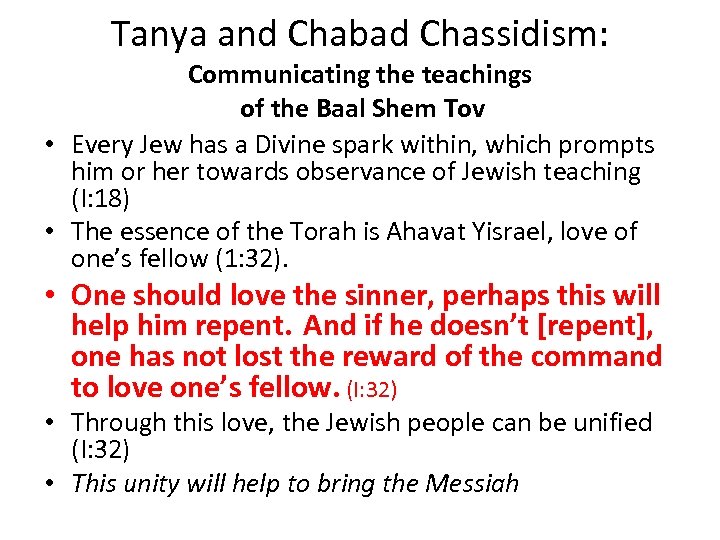 Tanya and Chabad Chassidism:
Communicating the teachings of the Baal Shem Tov

• Every Jew has a Divine spark within, which prompts him or her towards observance of Jewish teaching (I:18)
• The essence of the Torah is Ahavat Yisrael, love of one's fellow (1:32).
• One should love the sinner, perhaps this will help him repent. And if he doesn't [repent], one has not lost the reward of the command to love one's fellow. (I:32)
• Through this love, the Jewish people can be unified (I:32)
• This unity will help to bring the Messiah